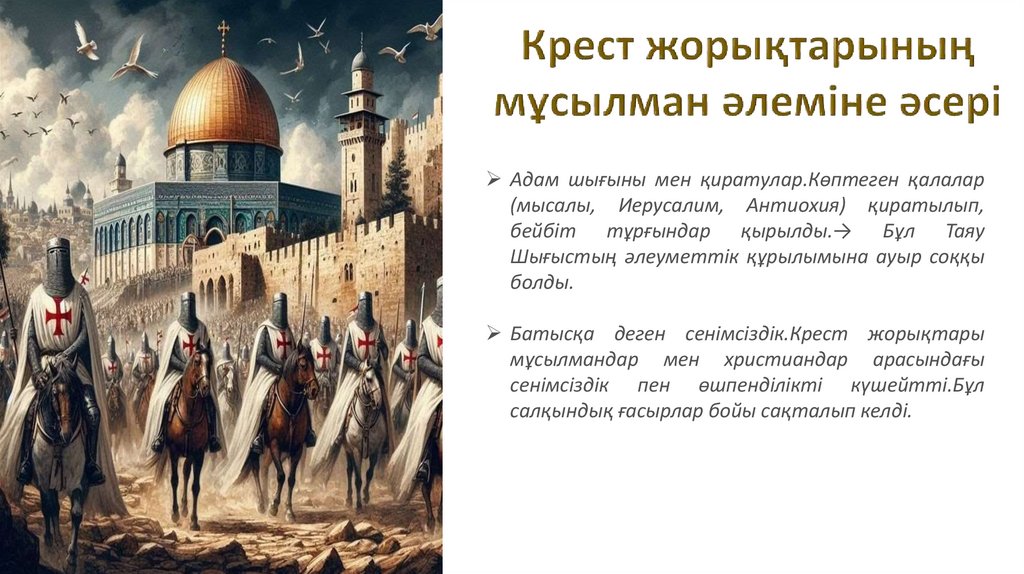 Крест жорықтарының мұсылман әлеміне әсері

➢ Адам шығыны мен қиратулар.Көптеген қалалар (мысалы, Иерусалим, Антиохия) қиратылып, бейбіт тұрғындар қырылды.→ Бұл Таяу Шығыстың әлеуметтік құрылымына ауыр соққы болды.

➢ Батысқа деген сенімсіздік.Крест жорықтары мұсылмандар мен христиандар арасындағы сенімсіздік пен өшпенділікті күшейтті.Бұл салқындық ғасырлар бойы сақталып келді.